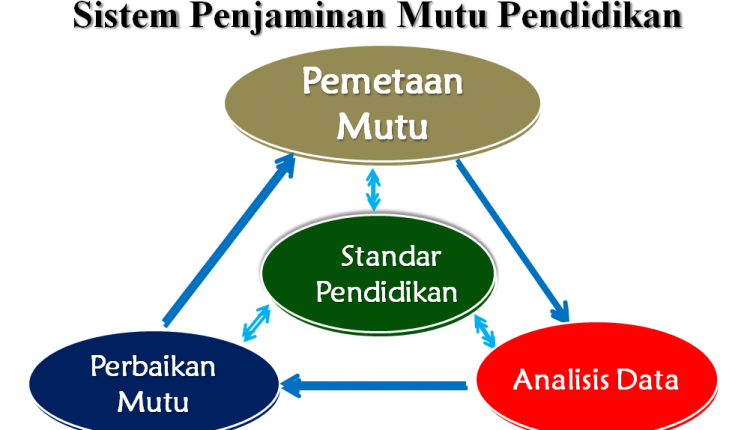 Sistem Penjaminan Mutu Pendidikan

Pemetaan Mutu

Standar Pendidikan

Perbaikan Mutu

Analisis Data